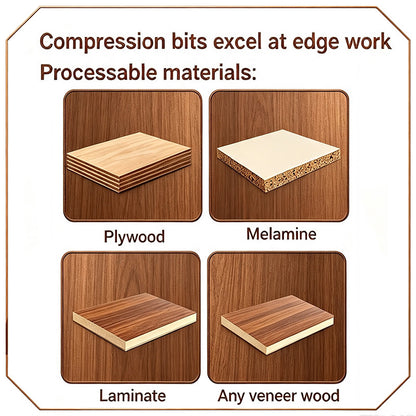 Compression bits excel at edge work
Processable materials:

Plywood

Melamine

Laminate

Any veneer wood